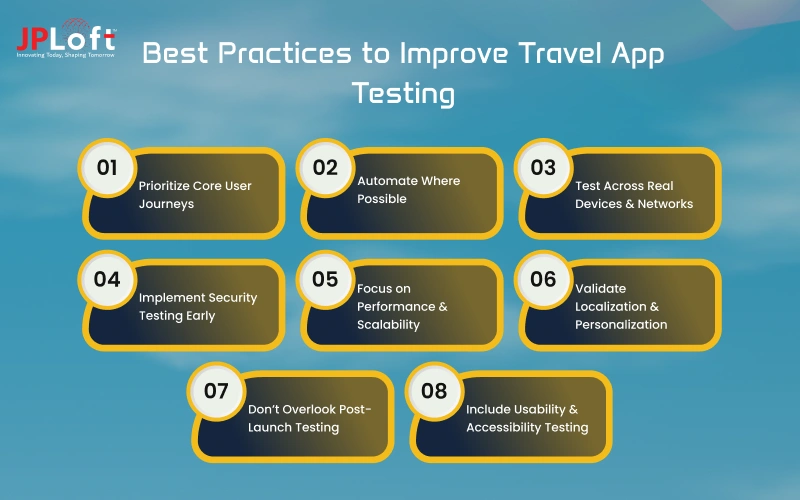 JPLoft
Innovating Today, Shaping Tomorrow

Best Practices to Improve Travel App Testing

01
Prioritize Core User Journeys

02
Automate Where Possible

03
Test Across Real Devices & Networks

04
Implement Security Testing Early

05
Focus on Performance & Scalability

06
Validate Localization & Personalization

07
Don't Overlook Post-Launch Testing

08
Include Usability & Accessibility Testing